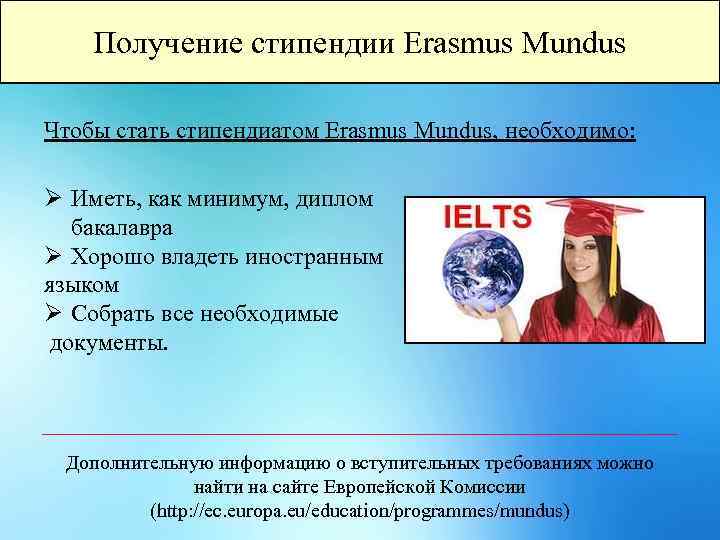 Получение стипендии Erasmus Mundus

Чтобы стать стипендиатом Erasmus Mundus, необходимо:

➢ Иметь, как минимум, диплом бакалавра
➢ Хорошо владеть иностранным языком
➢ Собрать все необходимые документы.

IELTS

Дополнительную информацию о вступительных требованиях можно найти на сайте Европейской Комиссии (http://ec.europa.eu/education/programmes/mundus)